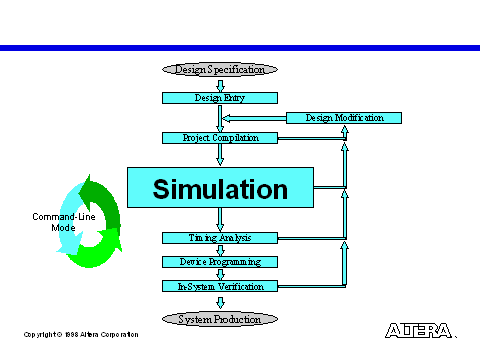 Design Specification

Design Entry

Design Modification

Project Compilation

Simulation

Command-Line Mode

Timing Analysis

Device Programming

In-System Verification

System Production

Copyright © 1998 Altera Corporation

ALTERA